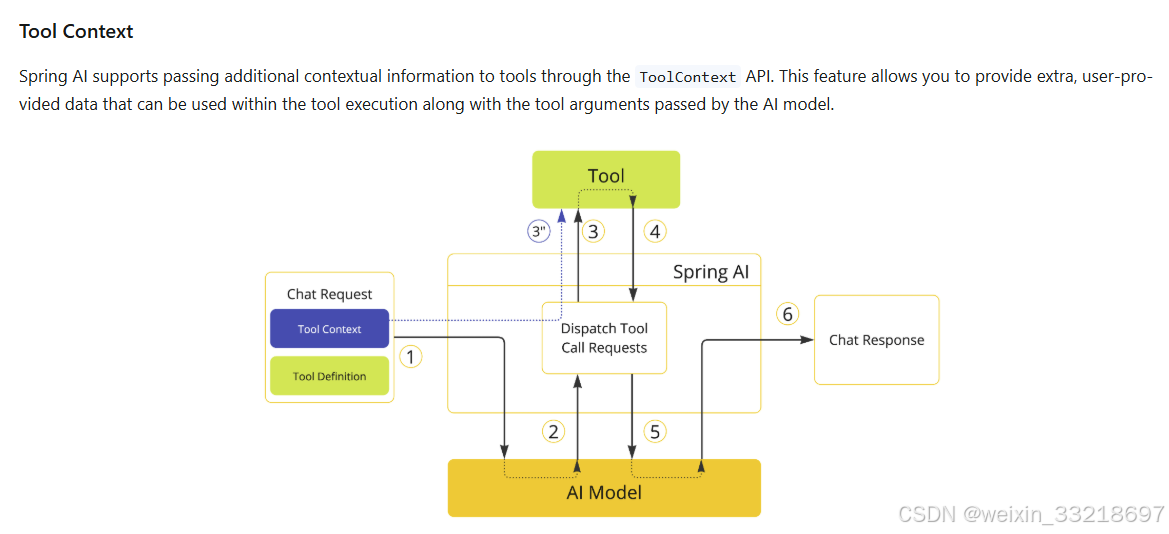 Tool Context

Spring AI supports passing additional contextual information to tools through the ToolContext API. This feature allows you to provide extra, user-provided data that can be used within the tool execution along with the tool arguments passed by the AI model.

Tool

3"

3

4

Spring AI

Chat Request

Tool Context

Tool Definition

1

Dispatch Tool Call Requests

6

Chat Response

2

5

AI Model

CSDN @weixin_33218697